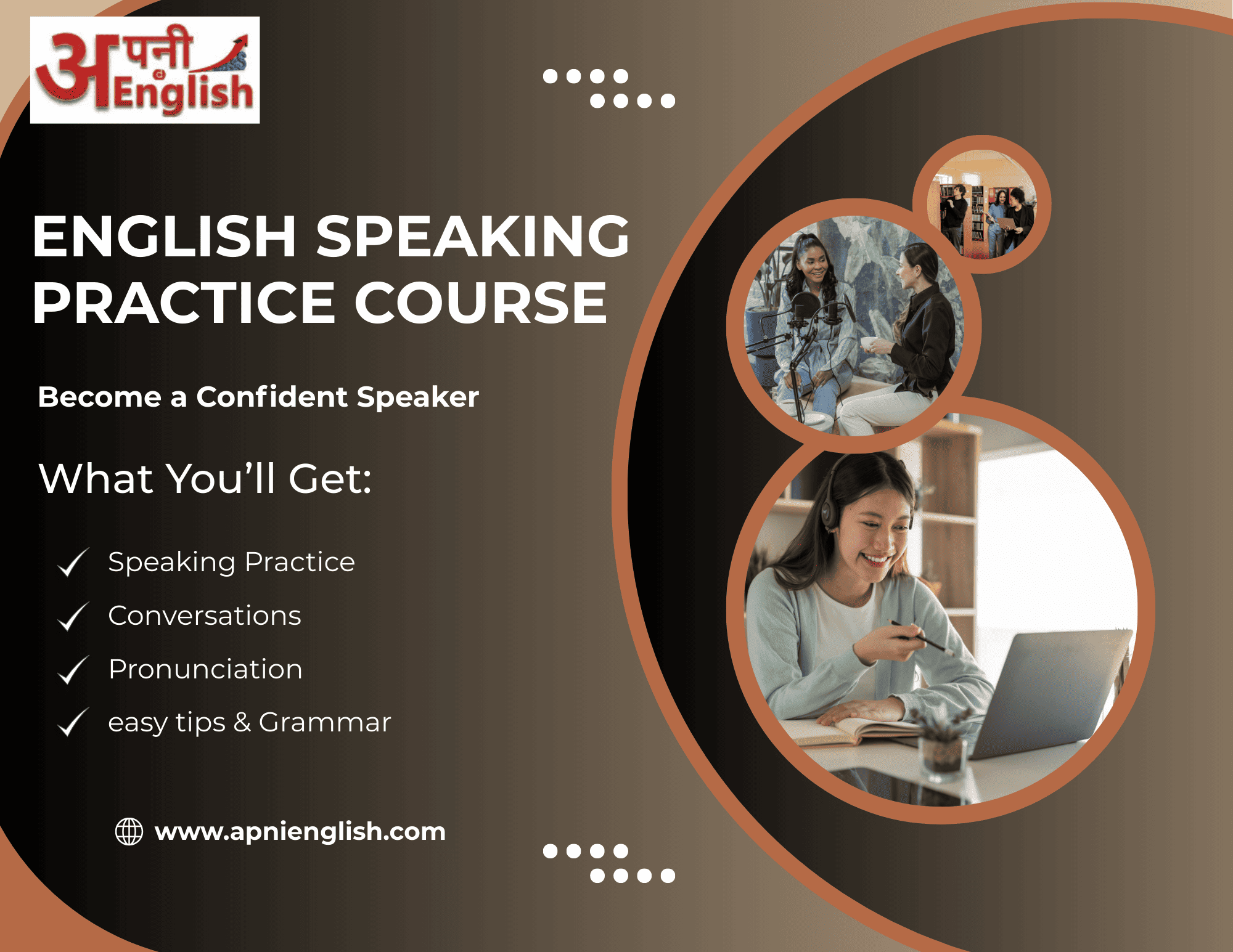 अपनी English

ENGLISH SPEAKING PRACTICE COURSE

Become a Confident Speaker

What You'll Get:

Speaking Practice

Conversations

Pronunciation

easy tips & Grammar

www.apnienglish.com